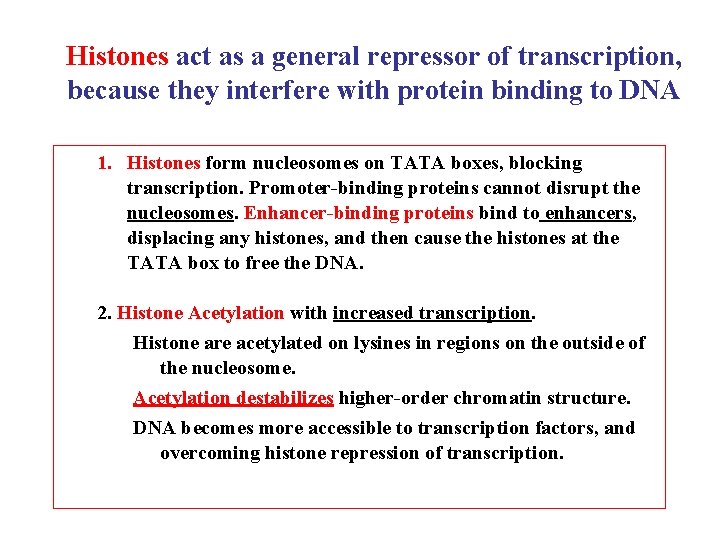 Histones act as a general repressor of transcription, because they interfere with protein binding to DNA

1. Histones form nucleosomes on TATA boxes, blocking transcription. Promoter-binding proteins cannot disrupt the nucleosomes. Enhancer-binding proteins bind to enhancers, displacing any histones, and then cause the histones at the TATA box to free the DNA.

2. Histone Acetylation with increased transcription.

Histone are acetylated on lysines in regions on the outside of the nucleosome.

Acetylation destabilizes higher-order chromatin structure.

DNA becomes more accessible to transcription factors, and overcoming histone repression of transcription.